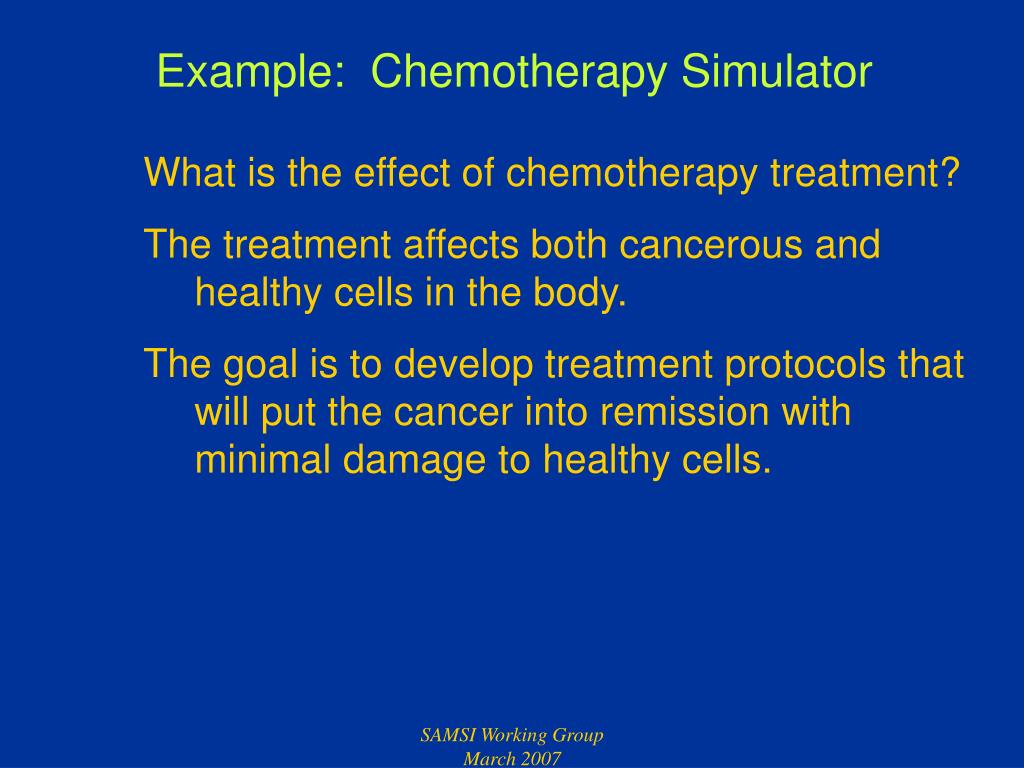 Example: Chemotherapy Simulator

What is the effect of chemotherapy treatment?

The treatment affects both cancerous and healthy cells in the body.

The goal is to develop treatment protocols that will put the cancer into remission with minimal damage to healthy cells.

SAMSI Working Group
March 2007